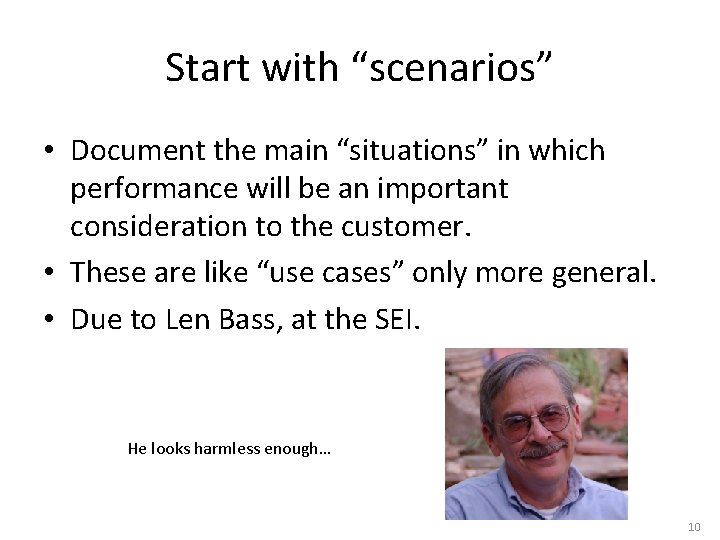 Start with “scenarios”

• Document the main “situations” in which performance will be an important consideration to the customer.
• These are like “use cases” only more general.
• Due to Len Bass, at the SEI.

He looks harmless enough…

10